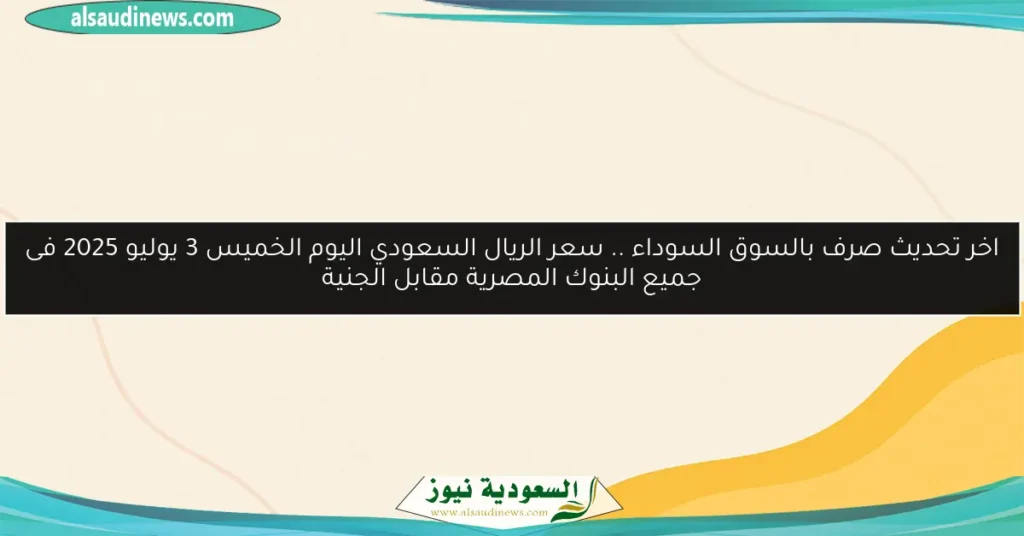 alsaudinews.com

اخر تحديث صرف بالسوق السوداء .. سعر الريال السعودي اليوم الخميس 3 يوليو 2025 فى جميع البنوك المصرية مقابل الجنية

السعودية نيوز
www.alsaudinews.com